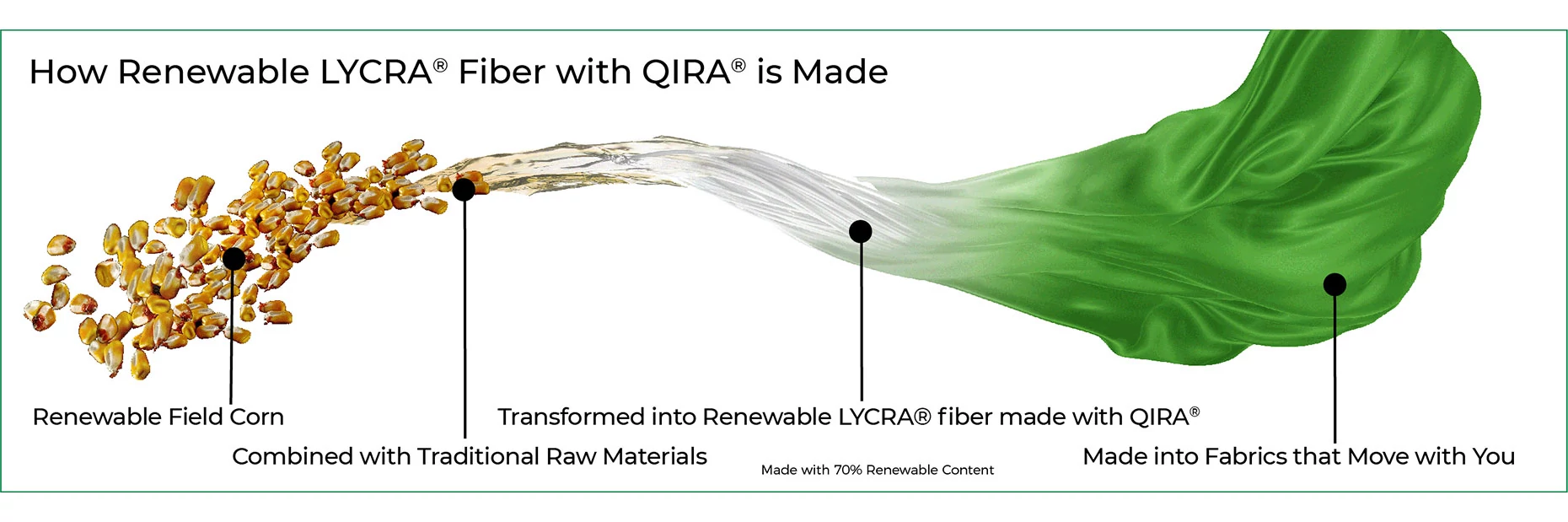 How Renewable LYCRA® Fiber with QIRA® is Made

Renewable Field Corn

Combined with Traditional Raw Materials

Transformed into Renewable LYCRA® fiber made with QIRA®

Made with 70% Renewable Content

Made into Fabrics that Move with You